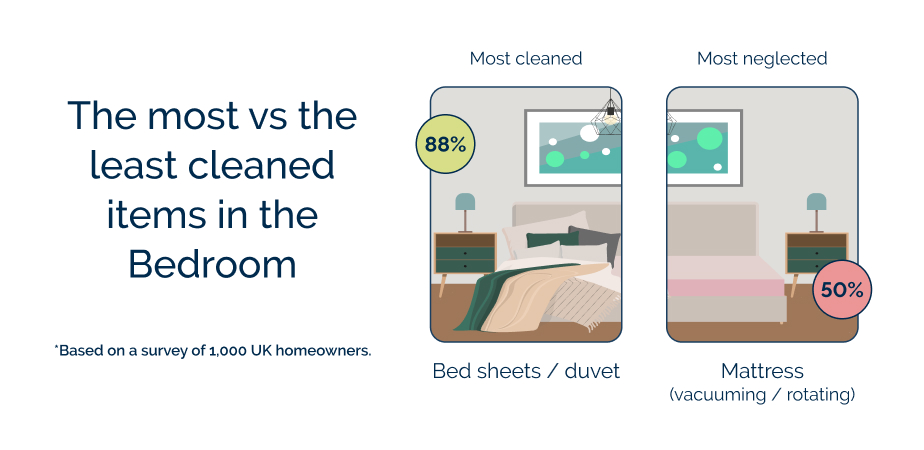 The most vs the least cleaned items in the Bedroom

*Based on a survey of 1,000 UK homeowners.

Most cleaned

88%

Bed sheets / duvet

Most neglected

50%

Mattress
(vacuuming / rotating)